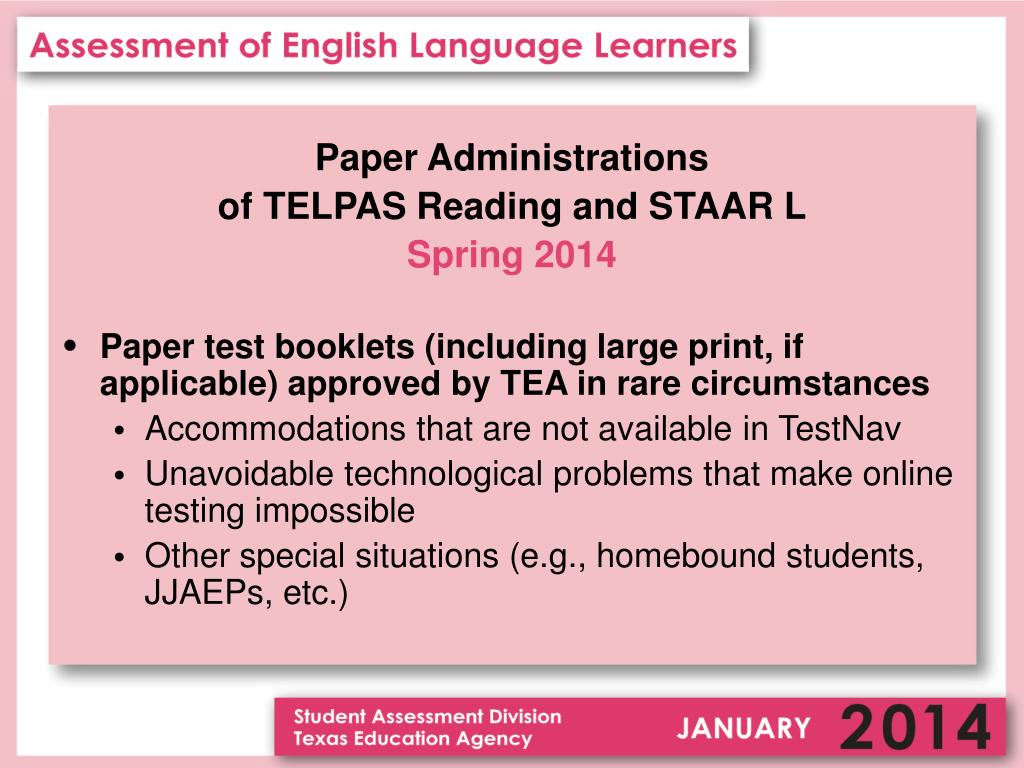 Assessment of English Language Learners

Paper Administrations
of TELPAS Reading and STAAR L
Spring 2014

• Paper test booklets (including large print, if applicable) approved by TEA in rare circumstances
  • Accommodations that are not available in TestNav
  • Unavoidable technological problems that make online testing impossible
  • Other special situations (e.g., homebound students, JJAEPs, etc.)

Student Assessment Division
Texas Education Agency

JANUARY 2014